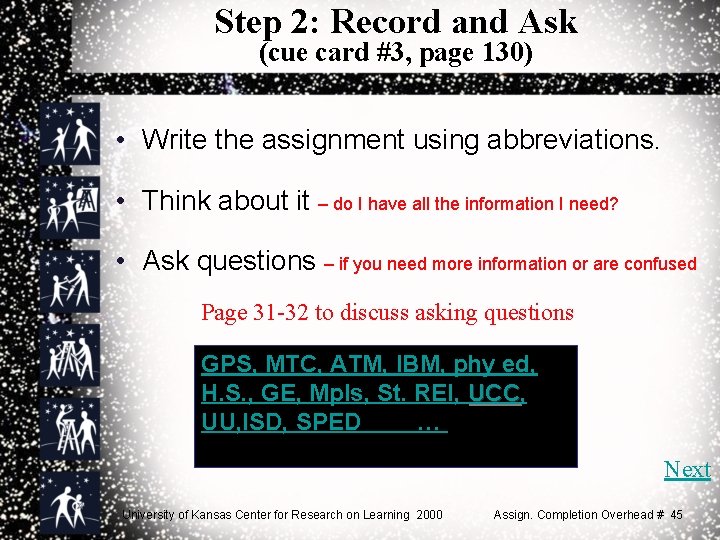 Step 2: Record and Ask
(cue card #3, page 130)

• Write the assignment using abbreviations.

• Think about it – do I have all the information I need?

• Ask questions – if you need more information or are confused

Page 31-32 to discuss asking questions

GPS, MTC, ATM, IBM, phy ed, H.S., GE, Mpls, St. REI, UCC, UU,ISD, SPED …

Next

University of Kansas Center for Research on Learning 2000

Assign. Completion Overhead # 45